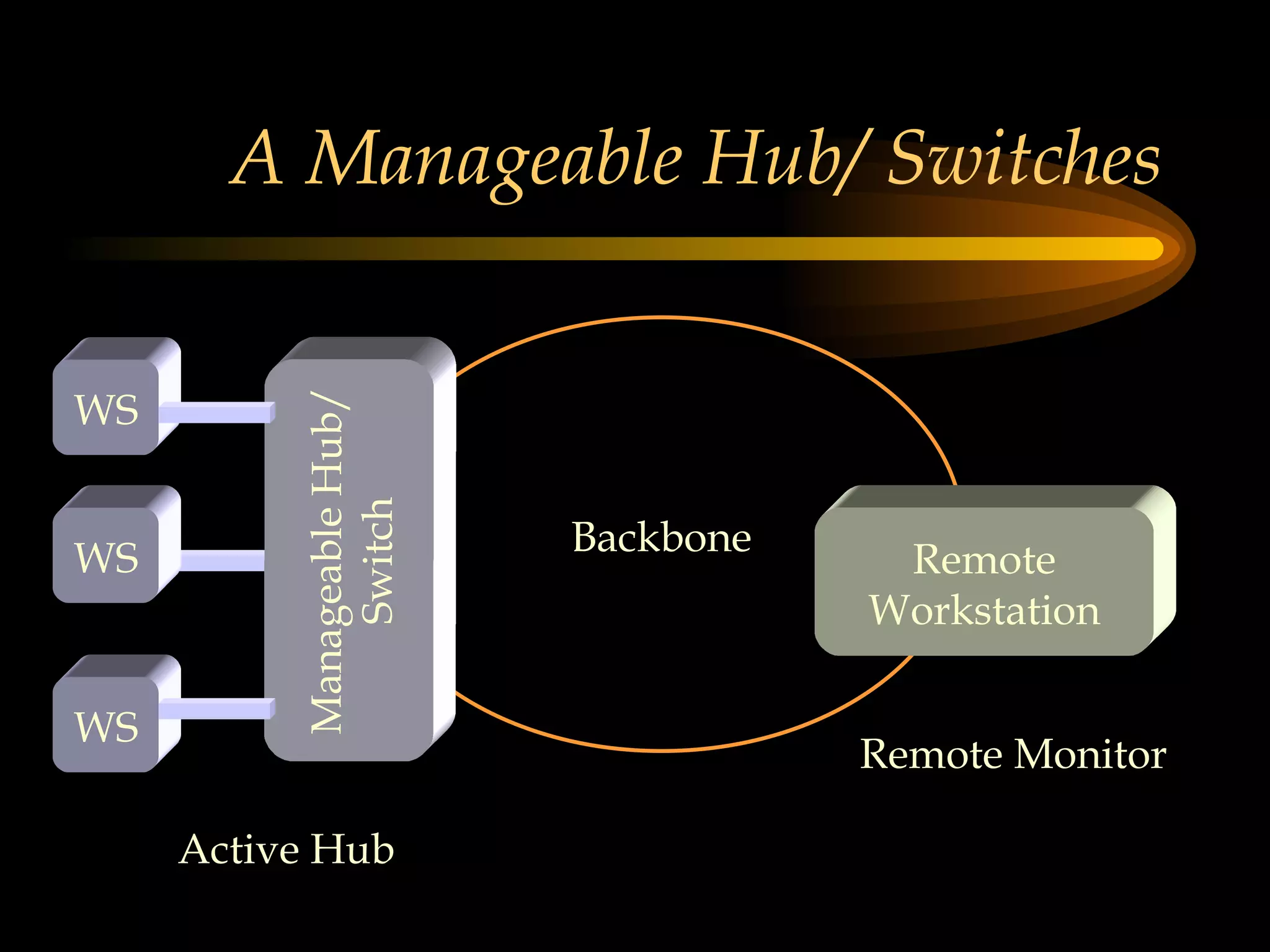 A Manageable Hub/ Switches

WS

WS

WS

Manageable Hub/ Switch

Backbone

Remote Workstation

Remote Monitor

Active Hub